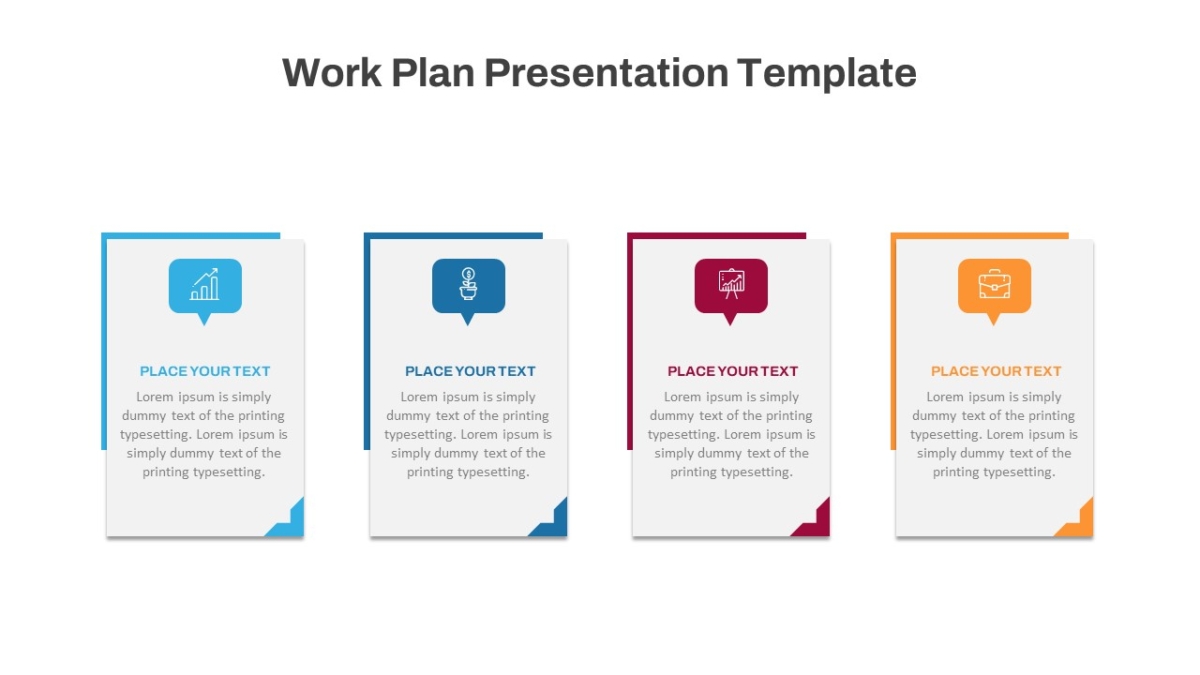 Work Plan Presentation Template

PLACE YOUR TEXT
Lorem ipsum is simply dummy text of the printing typesetting. Lorem ipsum is simply dummy text of the printing typesetting.

PLACE YOUR TEXT
Lorem ipsum is simply dummy text of the printing typesetting. Lorem ipsum is simply dummy text of the printing typesetting.

PLACE YOUR TEXT
Lorem ipsum is simply dummy text of the printing typesetting. Lorem ipsum is simply dummy text of the printing typesetting.

PLACE YOUR TEXT
Lorem ipsum is simply dummy text of the printing typesetting. Lorem ipsum is simply dummy text of the printing typesetting.